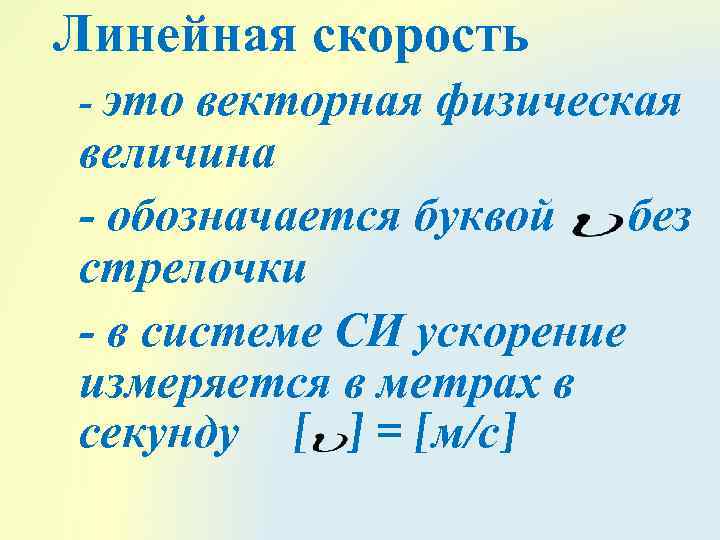 Линейная скорость

- это векторная физическая величина

- обозначается буквой $\upsilon$ без стрелочки

- в системе СИ ускорение измеряется в метрах в секунду   [$\upsilon$] = [м/с]